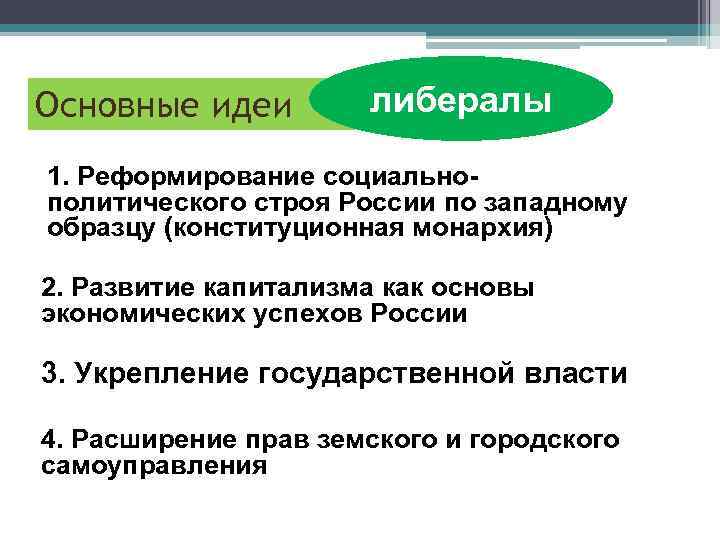 Основные идеи

либералы

1. Реформирование социально-политического строя России по западному образцу (конституционная монархия)

2. Развитие капитализма как основы экономических успехов России

3. Укрепление государственной власти

4. Расширение прав земского и городского самоуправления